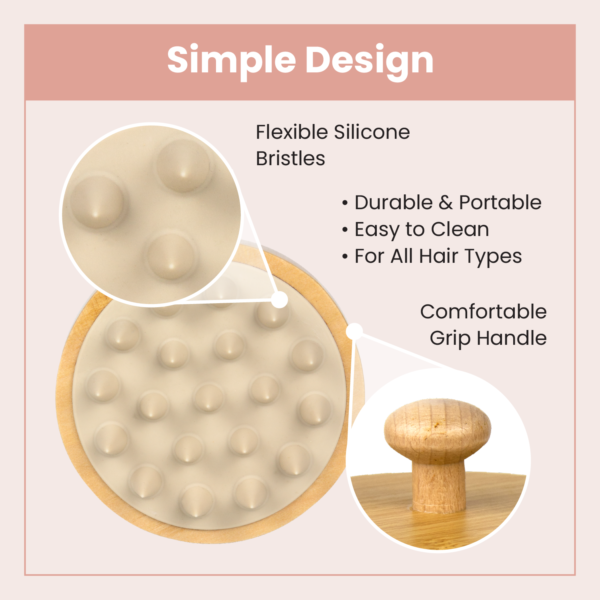 Simple Design

Flexible Silicone Bristles

• Durable & Portable
• Easy to Clean
• For All Hair Types

Comfortable Grip Handle